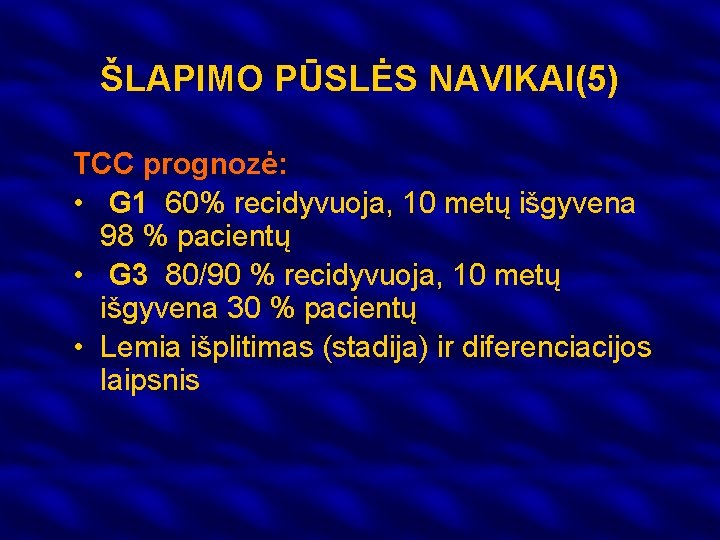 ŠLAPIMO PŪSLĖS NAVIKAI(5)

TCC prognozė:
• G1 60% recidyvuoja, 10 metų išgyvena 98 % pacientų
• G3 80/90 % recidyvuoja, 10 metų išgyvena 30 % pacientų
• Lemia išplitimas (stadija) ir diferenciacijos laipsnis